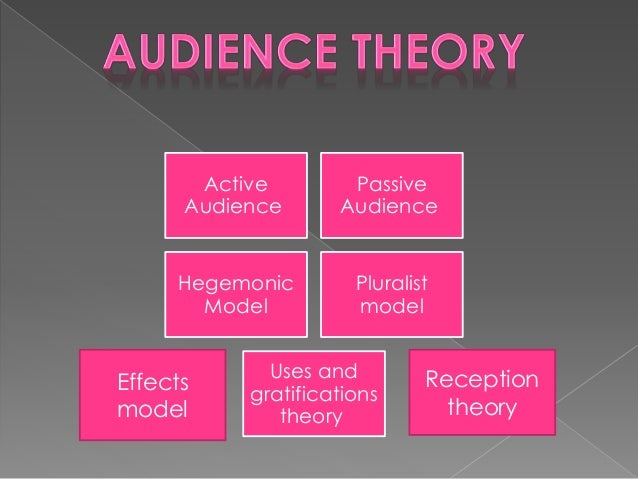 AUDIENCE THEORY

Active Audience

Passive Audience

Hegemonic Model

Pluralist model

Effects model

Uses and gratifications theory

Reception theory